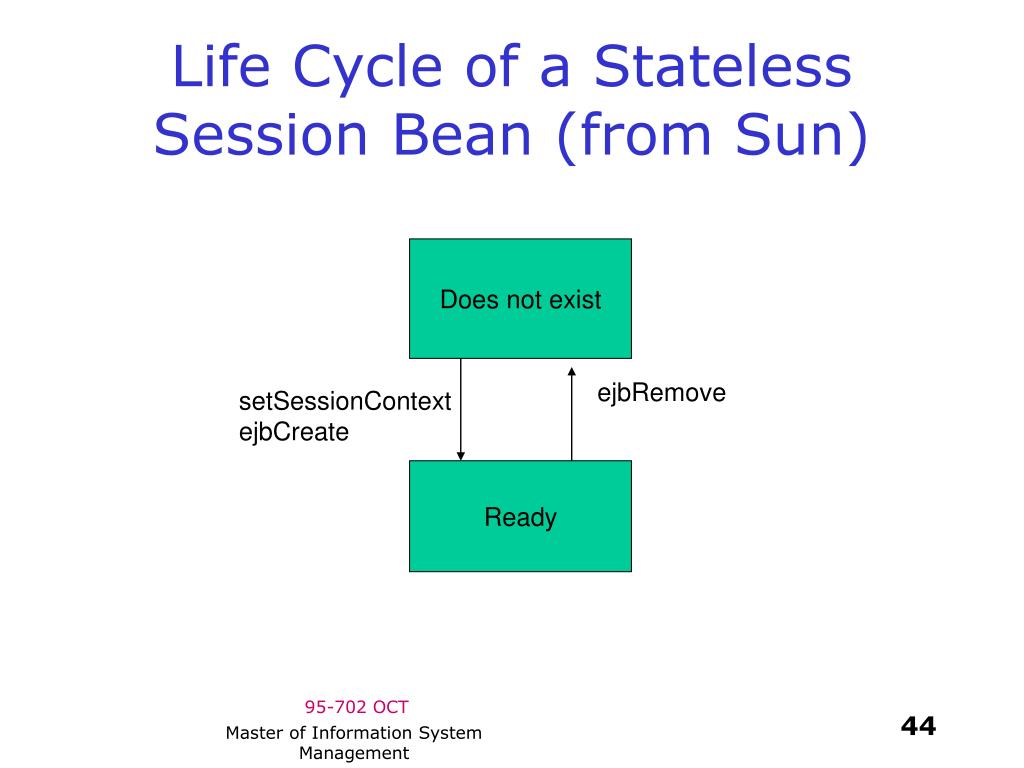 Life Cycle of a Stateless Session Bean (from Sun)

Does not exist

setSessionContext
ejbCreate

ejbRemove

Ready

95-702 OCT

Master of Information System Management

44